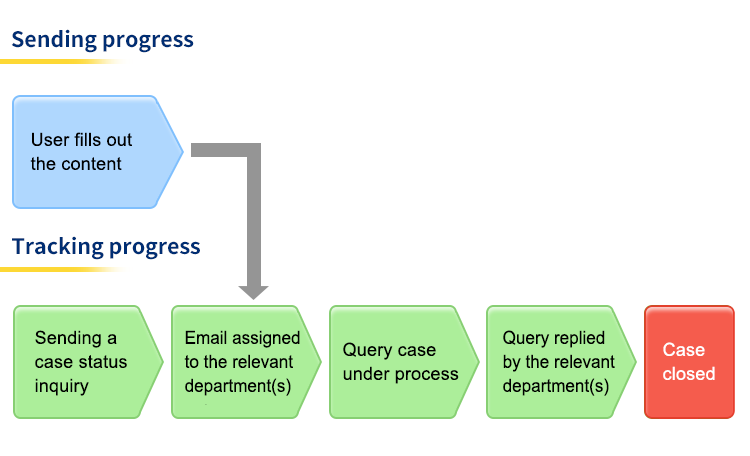 Sending progress

User fills out the content

Tracking progress

Sending a case status inquiry

Email assigned to the relevant department(s)

Query case under process

Query replied by the relevant department(s)

Case closed